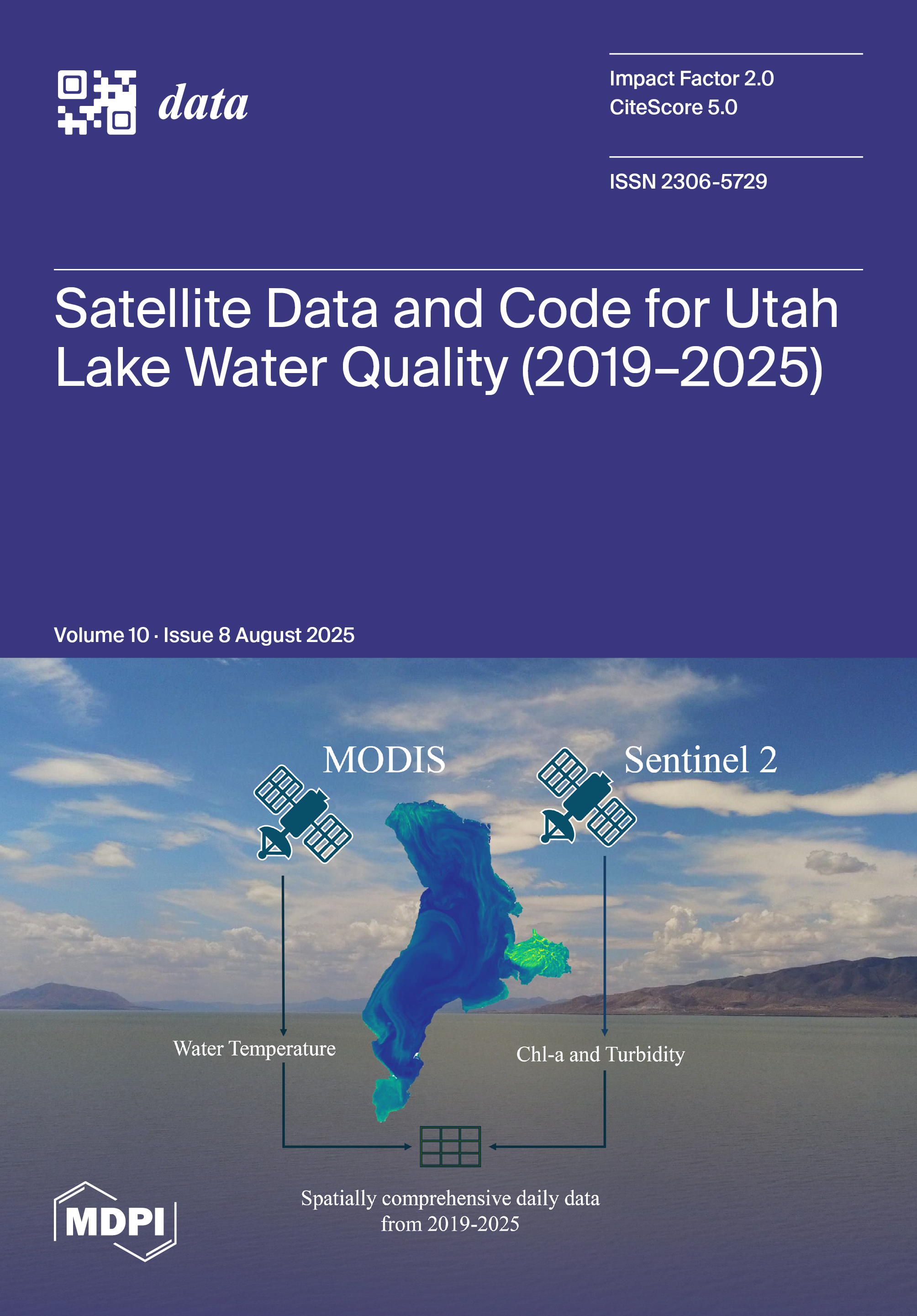 data

Impact Factor 2.0
CiteScore 5.0

ISSN 2306-5729

Satellite Data and Code for Utah Lake Water Quality (2019–2025)

Volume 10 · Issue 8 August 2025

MODIS

Sentinel 2

Water Temperature

Chl-a and Turbidity

Spatially comprehensive daily data from 2019-2025

MDPI